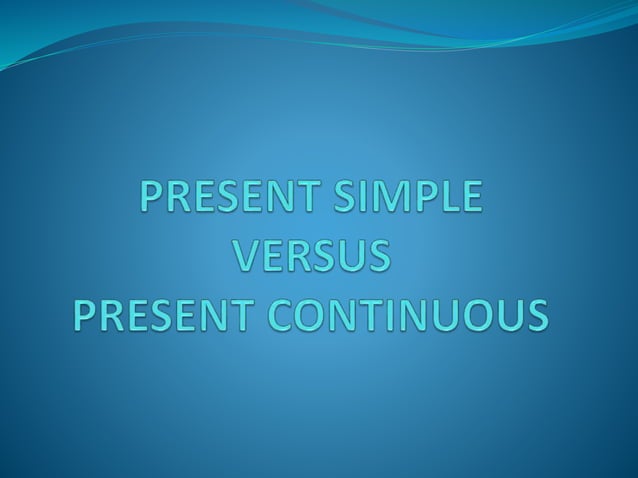 PRESENT SIMPLE
VERSUS
PRESENT CONTINUOUS